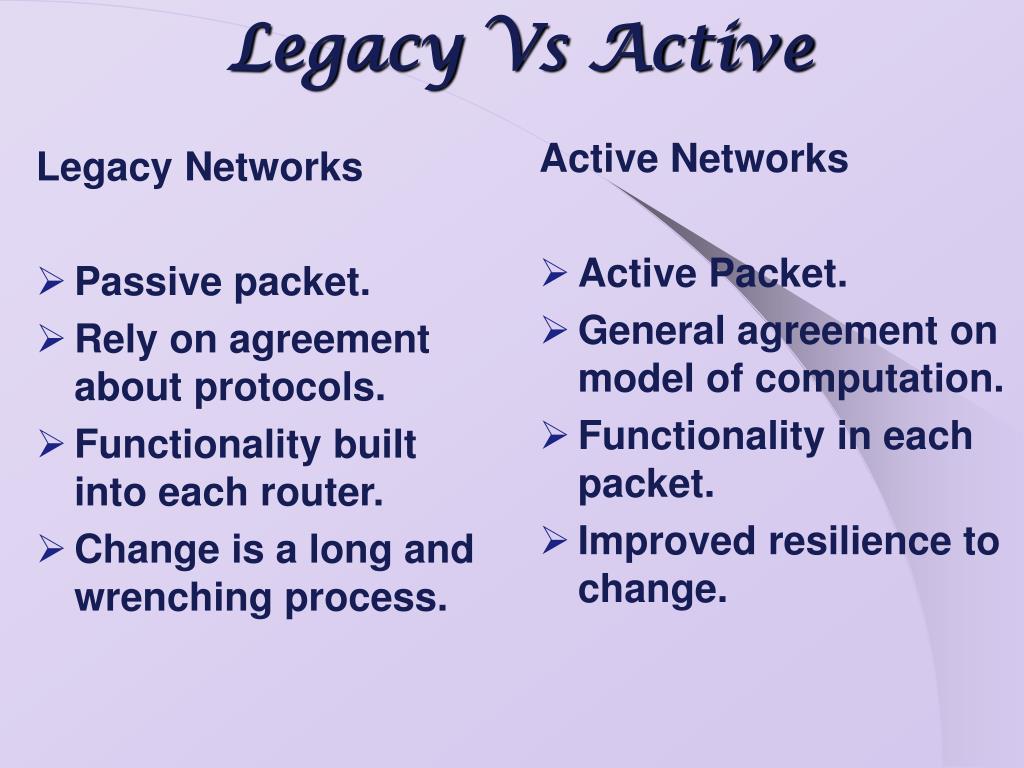 Legacy Vs Active

Legacy Networks

➢ Passive packet.
➢ Rely on agreement about protocols.
➢ Functionality built into each router.
➢ Change is a long and wrenching process.

Active Networks

➢ Active Packet.
➢ General agreement on model of computation.
➢ Functionality in each packet.
➢ Improved resilience to change.